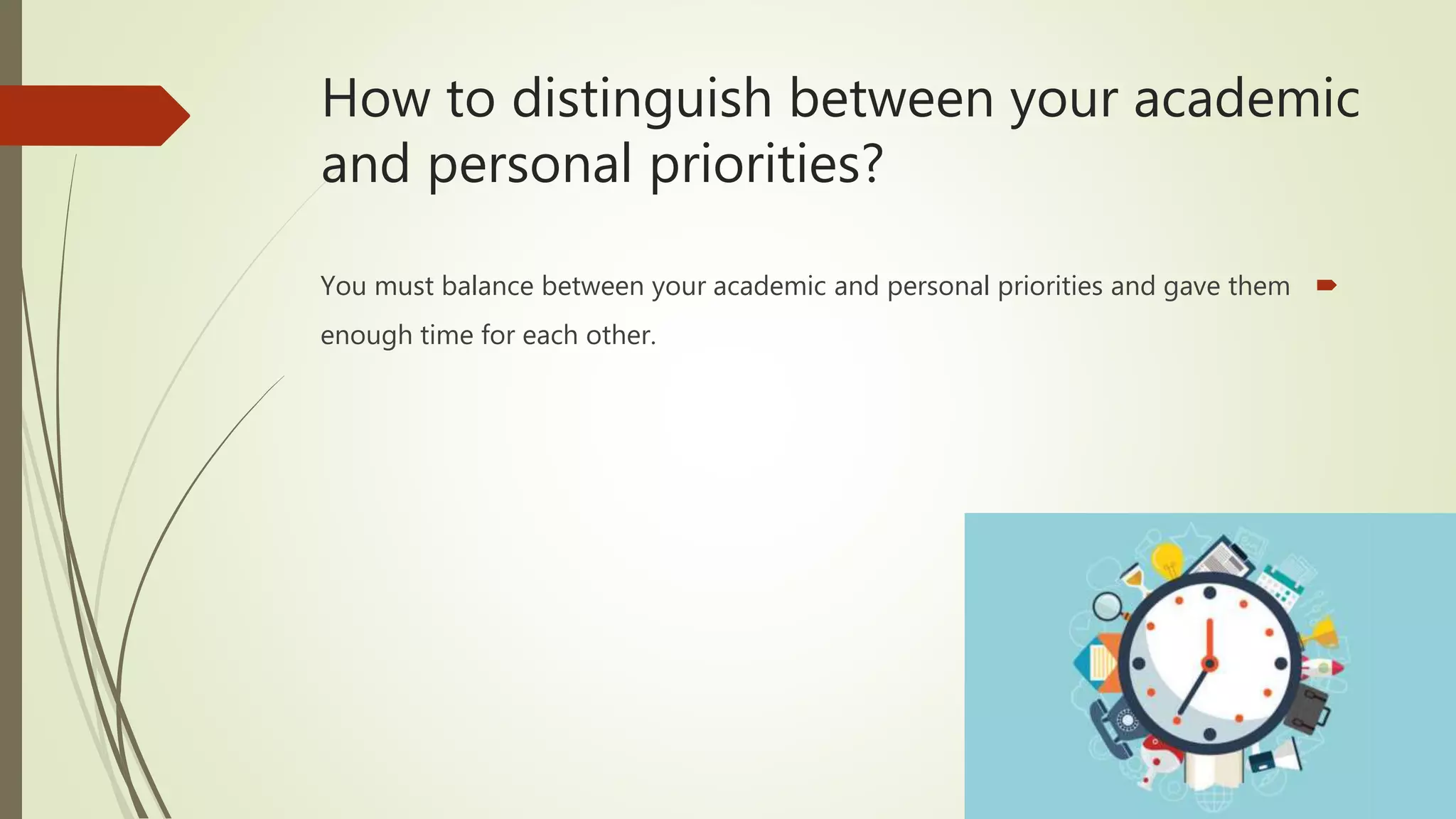 How to distinguish between your academic and personal priorities?

You must balance between your academic and personal priorities and gave them enough time for each other.